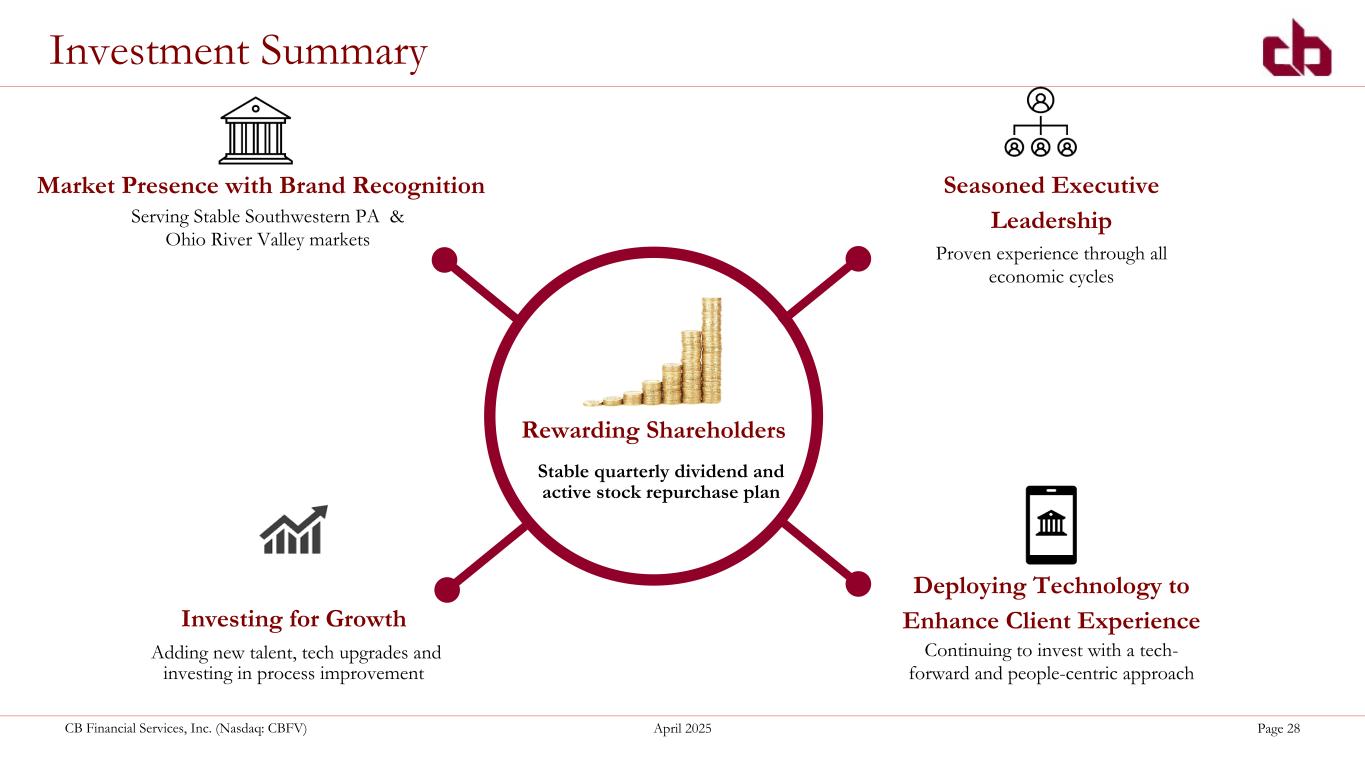 Investment Summary

cb

Market Presence with Brand Recognition

Serving Stable Southwestern PA & Ohio River Valley markets

Seasoned Executive Leadership

Proven experience through all economic cycles

Rewarding Shareholders

Stable quarterly dividend and active stock repurchase plan

Investing for Growth

Adding new talent, tech upgrades and investing in process improvement

Deploying Technology to Enhance Client Experience

Continuing to invest with a tech-forward and people-centric approach

CB Financial Services, Inc. (Nasdaq: CBFV)

April 2025

Page 28